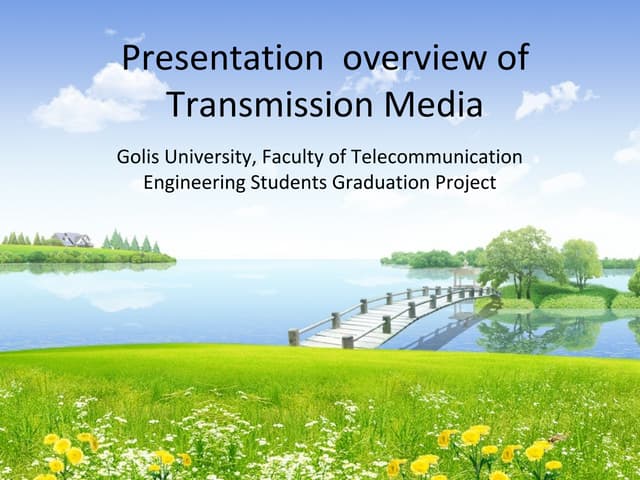 Presentation overview of Transmission Media

Golis University, Faculty of Telecommunication Engineering Students Graduation Project